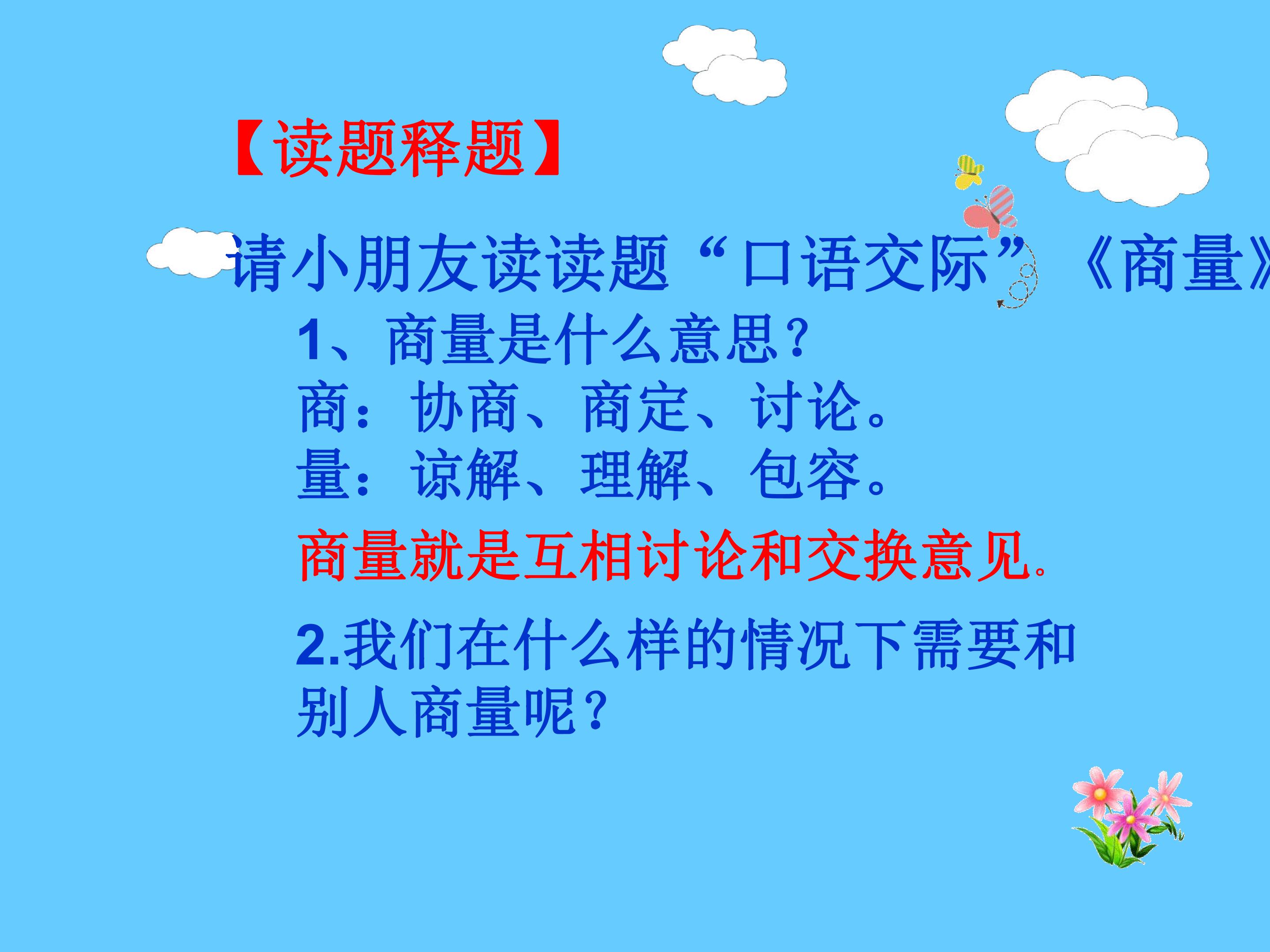 【读题释题】

请小朋友读读题“口语交际”《商量》

1、商量是什么意思?

商:协商、商定、讨论。

量:谅解、理解、包容。

商量就是互相讨论和交换意见。

2.我们在什么样的情况下需要和别人商量呢?